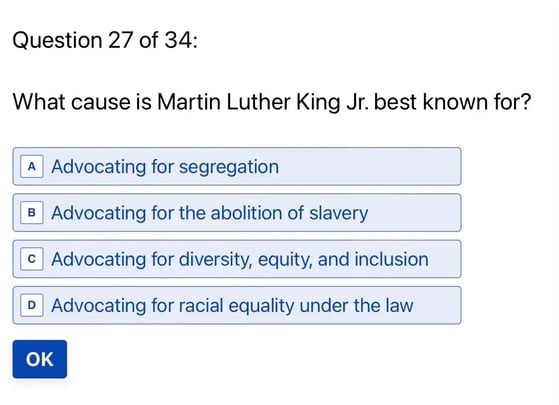 Question 27 of 34:

What cause is Martin Luther King Jr. best known for?

A Advocating for segregation

B Advocating for the abolition of slavery

C Advocating for diversity, equity, and inclusion

D Advocating for racial equality under the law

OK